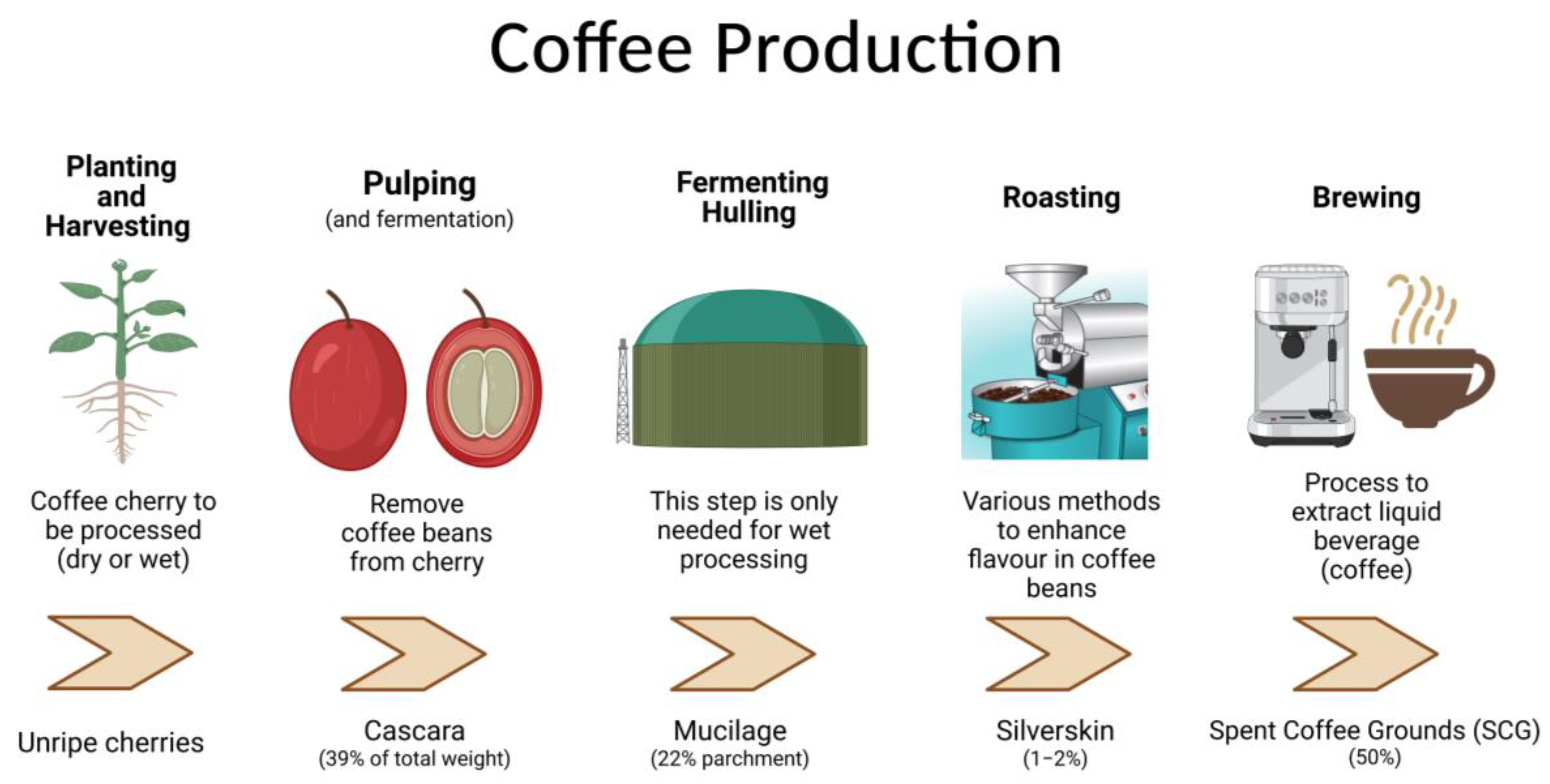 Coffee Production

Planting and Harvesting

Coffee cherry to be processed (dry or wet)

Unripe cherries

Pulping
(and fermentation)

Remove coffee beans from cherry

Cascara
(39% of total weight)

Fermenting
Hulling

This step is only needed for wet processing

Mucilage
(22% parchment)

Roasting

Various methods to enhance flavour in coffee beans

Silverskin
(1–2%)

Brewing

Process to extract liquid beverage (coffee)

Spent Coffee Grounds (SCG)
(50%)